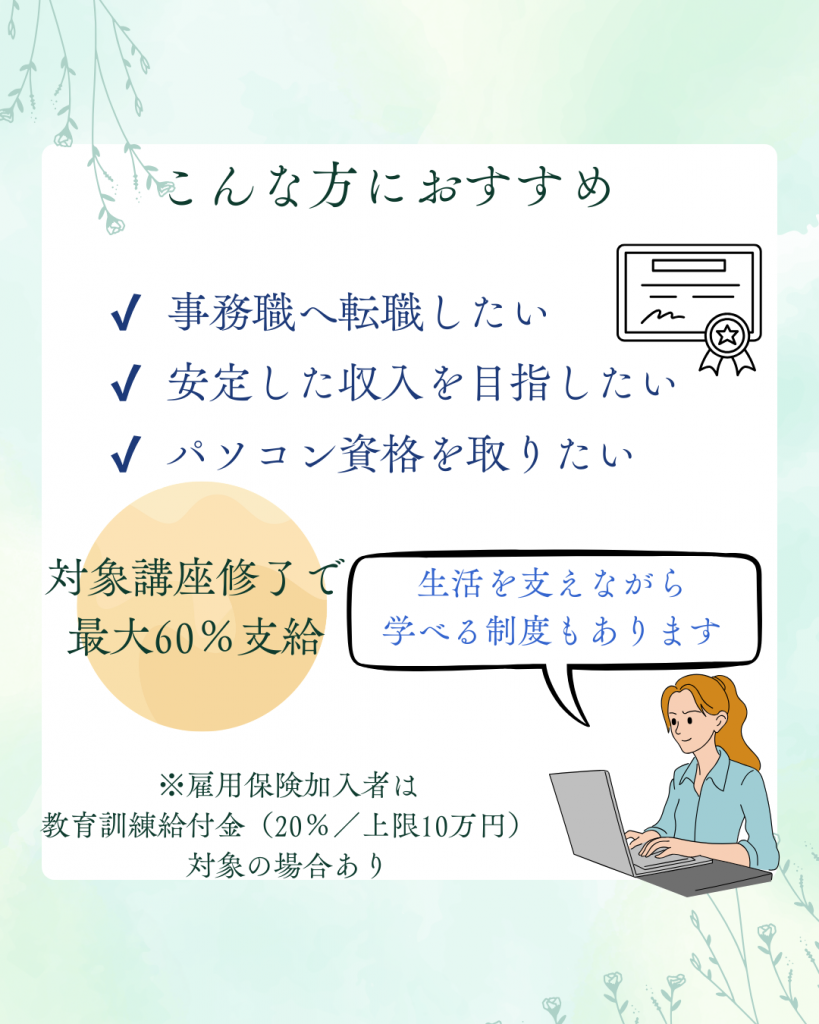 こんな方におすすめ

✔ 事務職へ転職したい
✔ 安定した収入を目指したい
✔ パソコン資格を取りたい

対象講座修了で
最大60％支給

生活を支えながら
学べる制度もあります

※雇用保険加入者は
教育訓練給付金（20％／上限10万円）
対象の場合あり